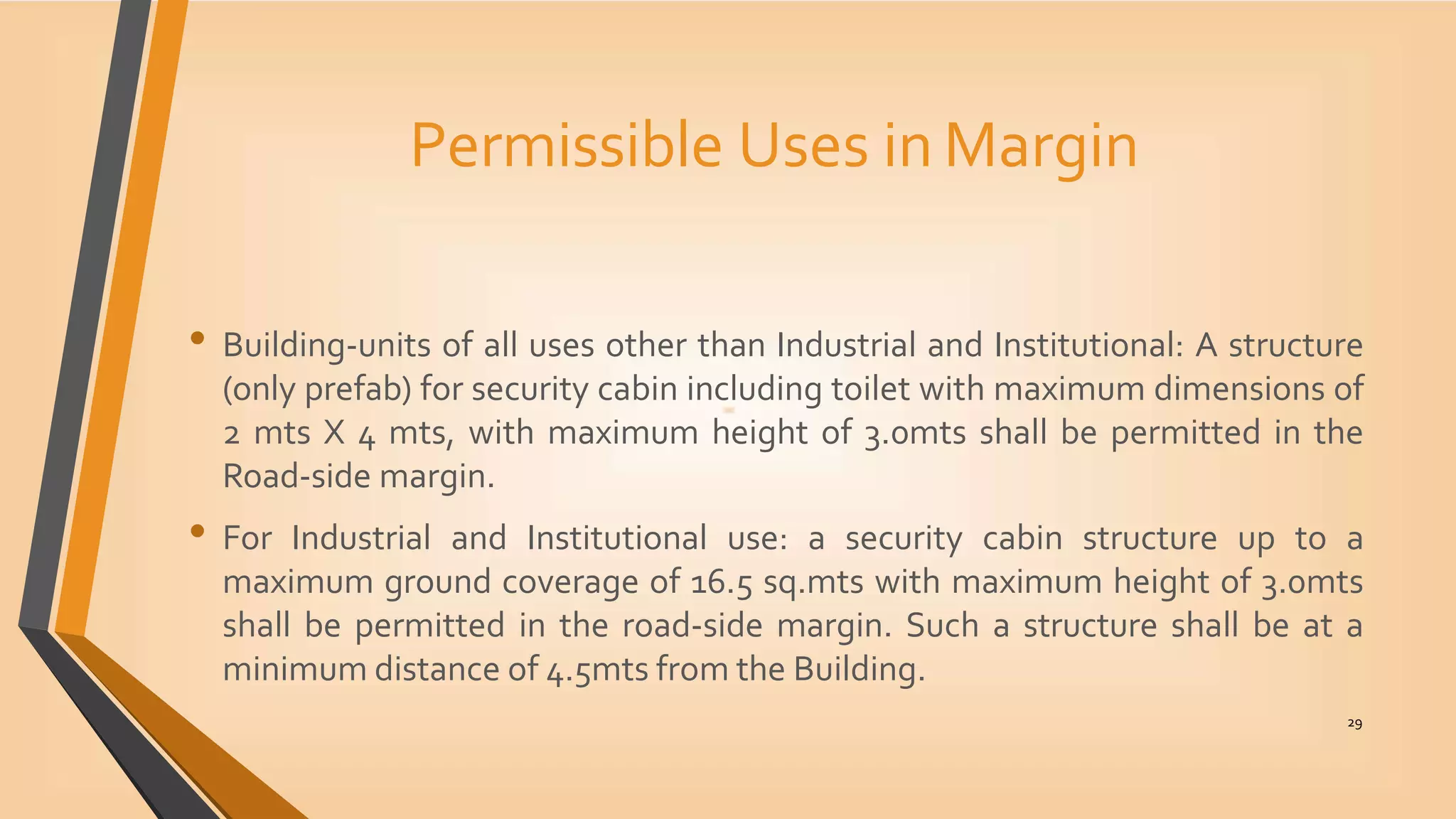 Permissible Uses in Margin

• Building-units of all uses other than Industrial and Institutional: A structure (only prefab) for security cabin including toilet with maximum dimensions of 2 mts X 4 mts, with maximum height of 3.0mts shall be permitted in the Road-side margin.

• For Industrial and Institutional use: a security cabin structure up to a maximum ground coverage of 16.5 sq.mts with maximum height of 3.0mts shall be permitted in the road-side margin. Such a structure shall be at a minimum distance of 4.5mts from the Building.

29